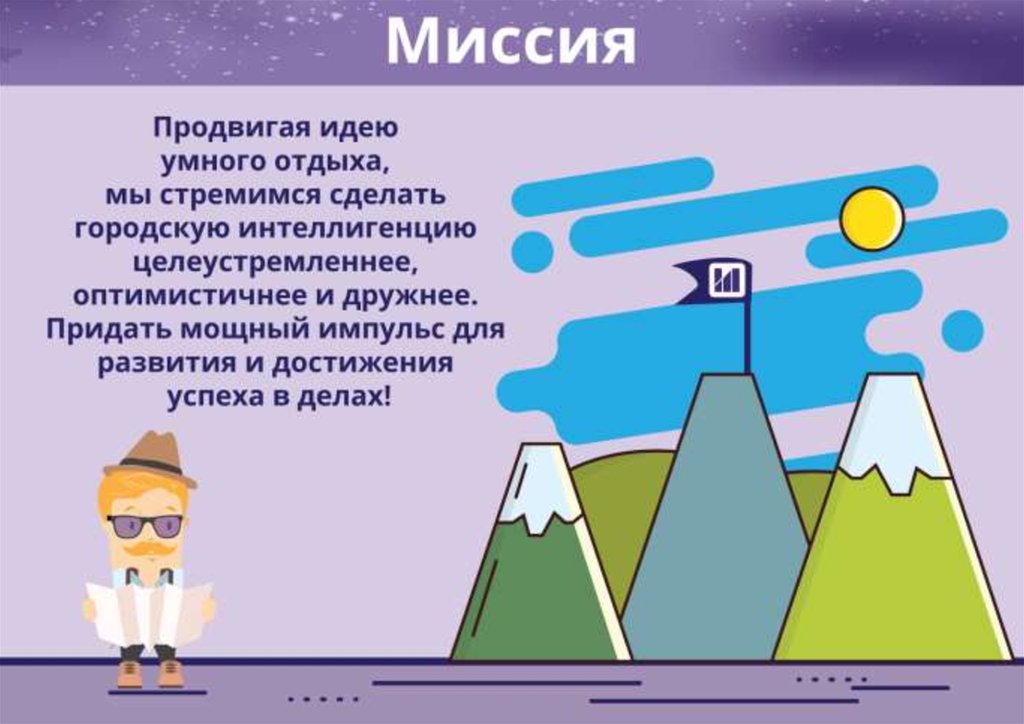 Миссия

Продвигая идею умного отдыха, мы стремимся сделать городскую интеллигенцию целеустремленнее, оптимистичнее и дружнее. Придать мощный импульс для развития и достижения успеха в делах!